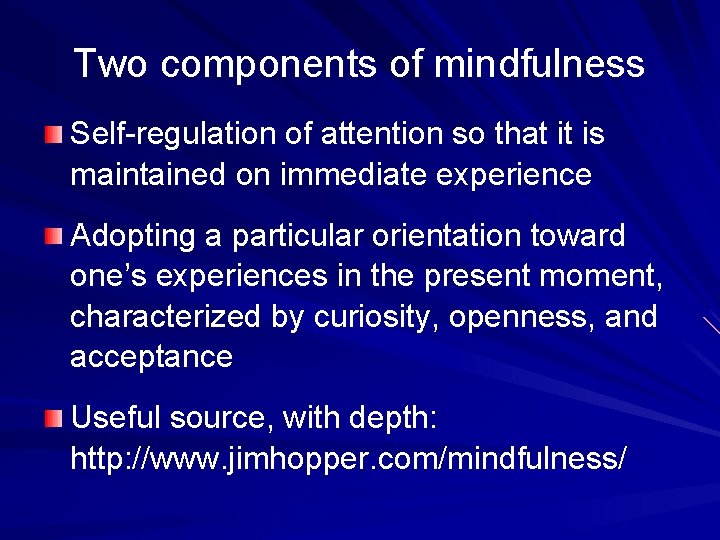 Two components of mindfulness

Self-regulation of attention so that it is maintained on immediate experience

Adopting a particular orientation toward one's experiences in the present moment, characterized by curiosity, openness, and acceptance

Useful source, with depth: http://www.jimhopper.com/mindfulness/